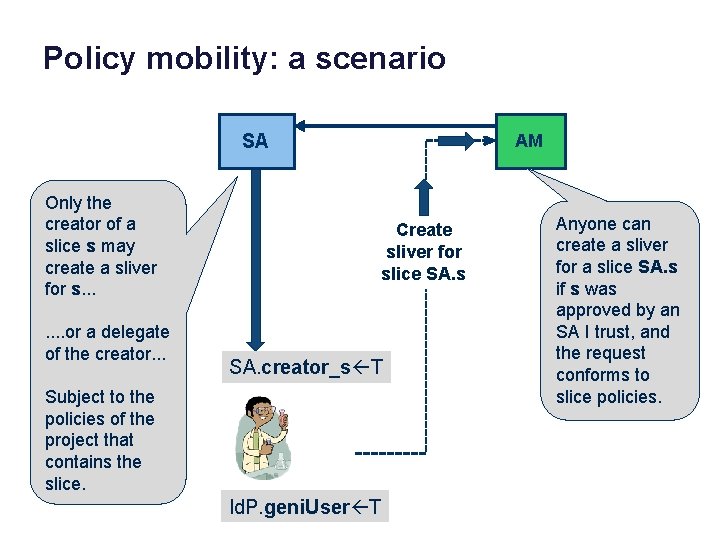 Policy mobility: a scenario

SA

AM

Only the creator of a slice s may create a sliver for s...

....or a delegate of the creator...

Subject to the policies of the project that contains the slice.

Create sliver for slice SA.s

Anyone can create a sliver for a slice SA.s if s was approved by an SA I trust, and the request conforms to slice policies.

SA.creator_s←T

IdP.geniUser←T